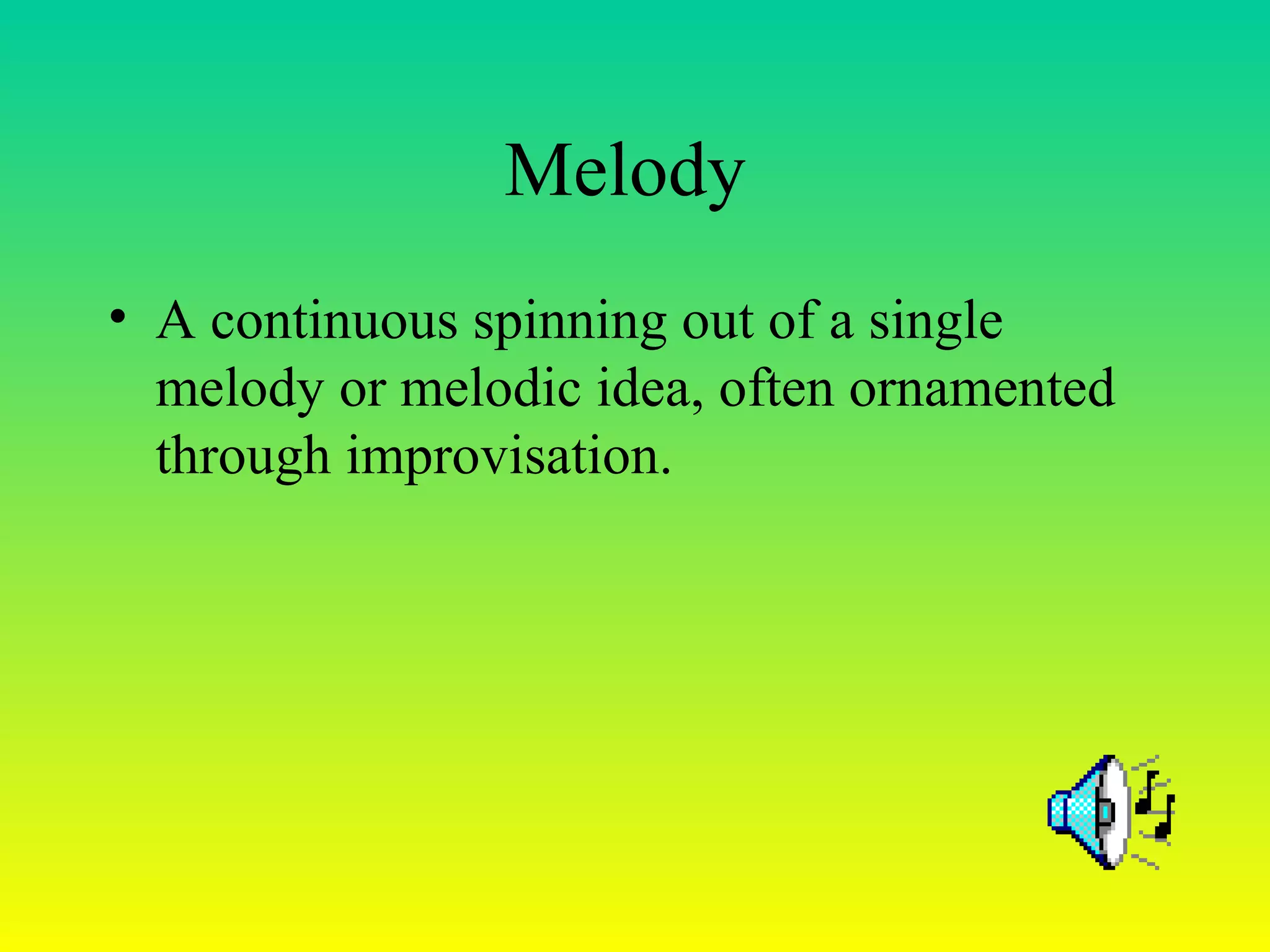 Melody

• A continuous spinning out of a single melody or melodic idea, often ornamented through improvisation.